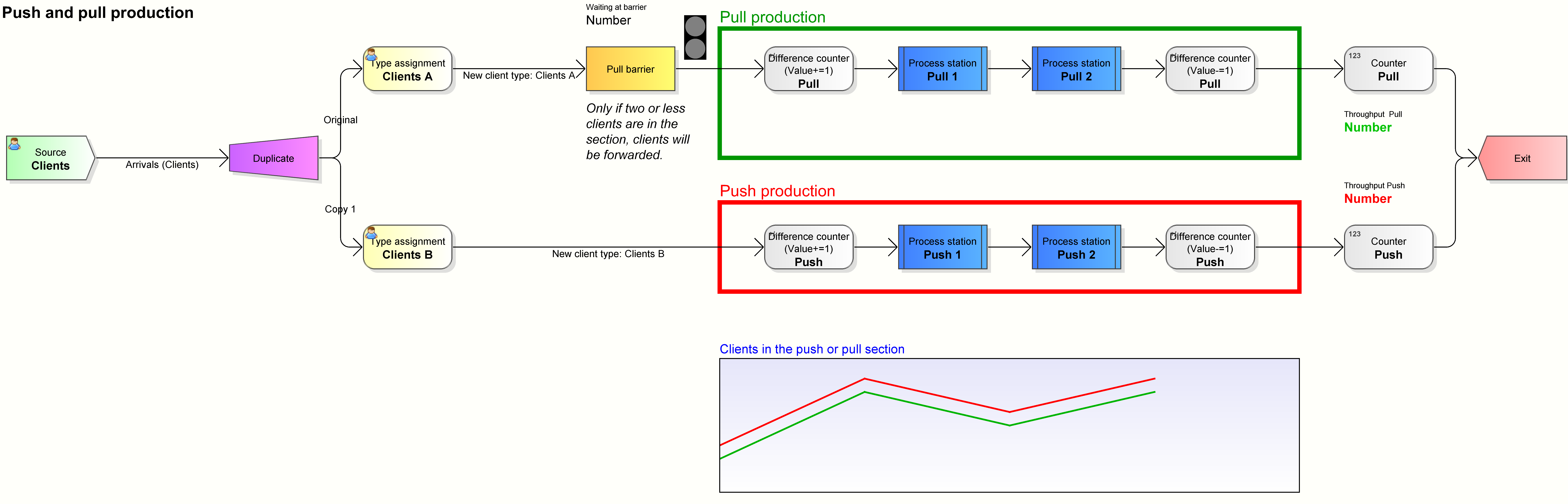 Push and pull production

Source
Clients

Arrivals (Clients)

Duplicate

Original

Copy 1

Type assignment
Clients A

New client type: Clients A

Waiting at barrier
Number

Pull barrier

Only if two or less clients are in the section, clients will be forwarded.

Pull production

Difference counter
(Value+=1)
Pull

Process station
Pull 1

Process station
Pull 2

Difference counter
(Value-=1)
Pull

123
Counter
Pull

Throughput Pull
Number

Exit

Type assignment
Clients B

New client type: Clients B

Push production

Difference counter
(Value+=1)
Push

Process station
Push 1

Process station
Push 2

Difference counter
(Value-=1)
Push

Throughput Push
Number

123
Counter
Push

Clients in the push or pull section